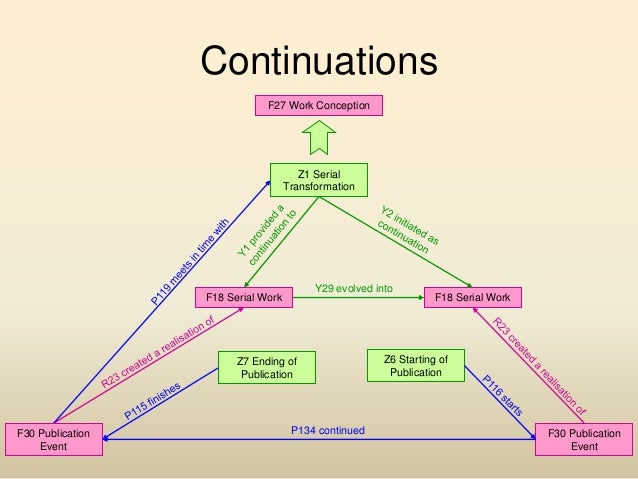 Continuations

F27 Work Conception

Z1 Serial Transformation

Y1 provided a continuation to

Y2 initiated as continuation

P119 meets in time with

F18 Serial Work

Y29 evolved into

F18 Serial Work

R23 created a realisation of

R23 created a realisation of

Z7 Ending of Publication

Z6 Starting of Publication

P115 finishes

P116 starts

F30 Publication Event

P134 continued

F30 Publication Event